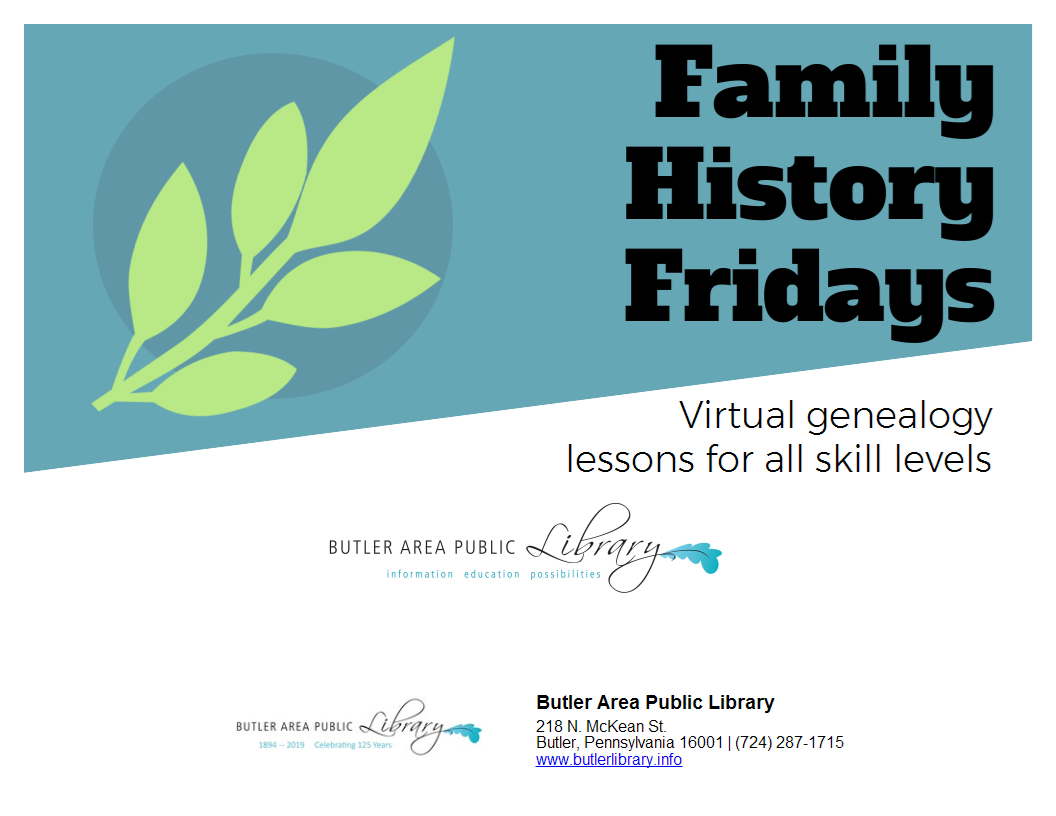 Family History Fridays

Virtual genealogy lessons for all skill levels

BUTLER AREA PUBLIC Library
information education possibilities

BUTLER AREA PUBLIC Library
1894 – 2019 Celebrating 125 Years

Butler Area Public Library
218 N. McKean St.
Butler, Pennsylvania 16001 | (724) 287-1715
www.butlerlibrary.info